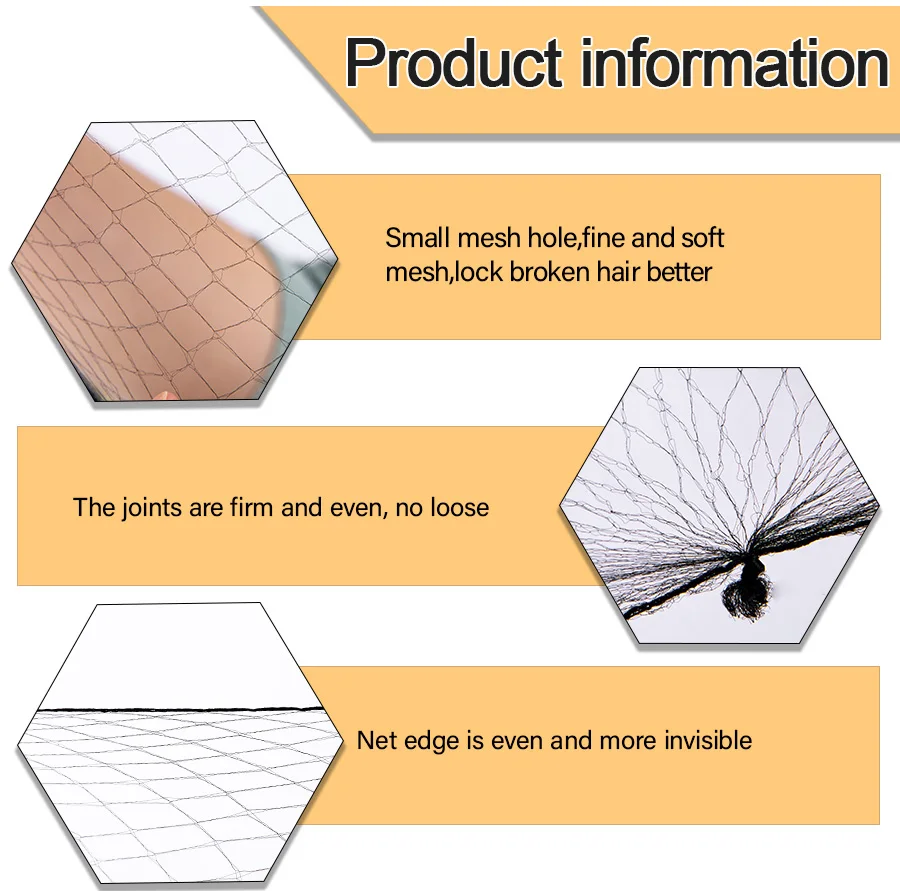 Product information

Small mesh hole,fine and soft mesh,lock broken hair better

The joints are firm and even, no loose

Net edge is even and more invisible